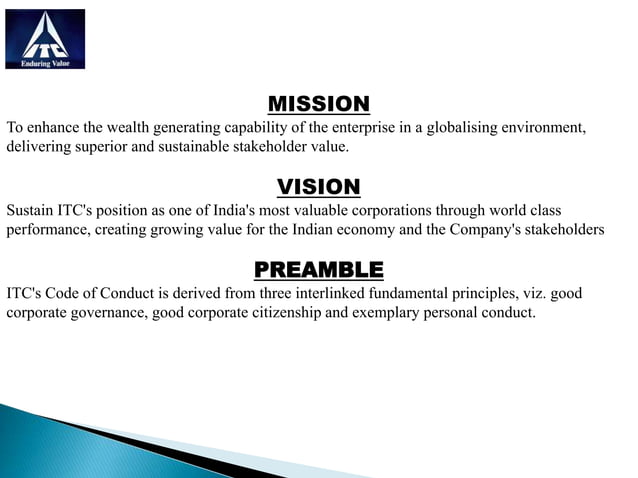 ITC
Enduring Value

MISSION

To enhance the wealth generating capability of the enterprise in a globalising environment, delivering superior and sustainable stakeholder value.

VISION

Sustain ITC's position as one of India's most valuable corporations through world class performance, creating growing value for the Indian economy and the Company's stakeholders

PREAMBLE

ITC's Code of Conduct is derived from three interlinked fundamental principles, viz. good corporate governance, good corporate citizenship and exemplary personal conduct.